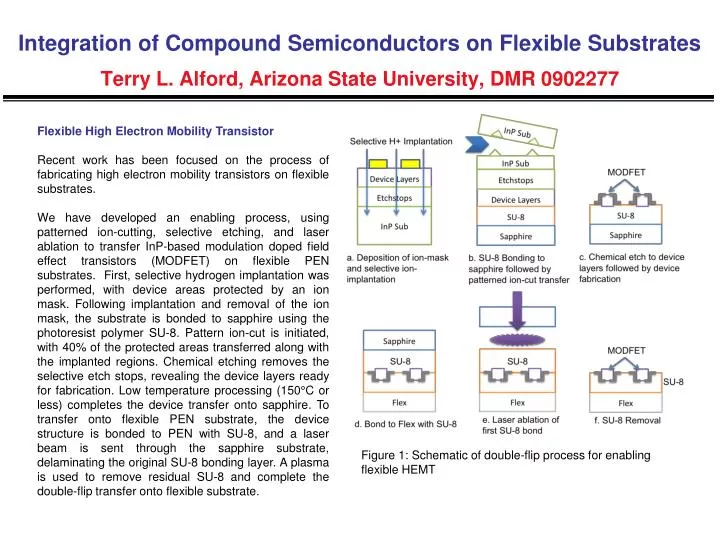 Integration of Compound Semiconductors on Flexible Substrates

Terry L. Alford, Arizona State University, DMR 0902277

Flexible High Electron Mobility Transistor

Recent work has been focused on the process of fabricating high electron mobility transistors on flexible substrates.

We have developed an enabling process, using patterned ion-cutting, selective etching, and laser ablation to transfer InP-based modulation doped field effect transistors (MODFET) on flexible PEN substrates. First, selective hydrogen implantation was performed, with device areas protected by an ion mask. Following implantation and removal of the ion mask, the substrate is bonded to sapphire using the photoresist polymer SU-8. Pattern ion-cut is initiated, with 40% of the protected areas transferred along with the implanted regions. Chemical etching removes the selective etch stops, revealing the device layers ready for fabrication. Low temperature processing (150°C or less) completes the device transfer onto sapphire. To transfer onto flexible PEN substrate, the device structure is bonded to PEN with SU-8, and a laser beam is sent through the sapphire substrate, delaminating the original SU-8 bonding layer. A plasma is used to remove residual SU-8 and complete the double-flip transfer onto flexible substrate.

Selective H+ Implantation

Device Layers

Etchstops

InP Sub

a. Deposition of ion-mask and selective ion-implantation

InP Sub

InP Sub

Etchstops

Device Layers

SU-8

Sapphire

b. SU-8 Bonding to sapphire followed by patterned ion-cut transfer

MODFET

SU-8

Sapphire

c. Chemical etch to device layers followed by device fabrication

Sapphire

SU-8

Flex

d. Bond to Flex with SU-8

SU-8

Flex

e. Laser ablation of first SU-8 bond

MODFET

SU-8

Flex

f. SU-8 Removal

Figure 1: Schematic of double-flip process for enabling flexible HEMT